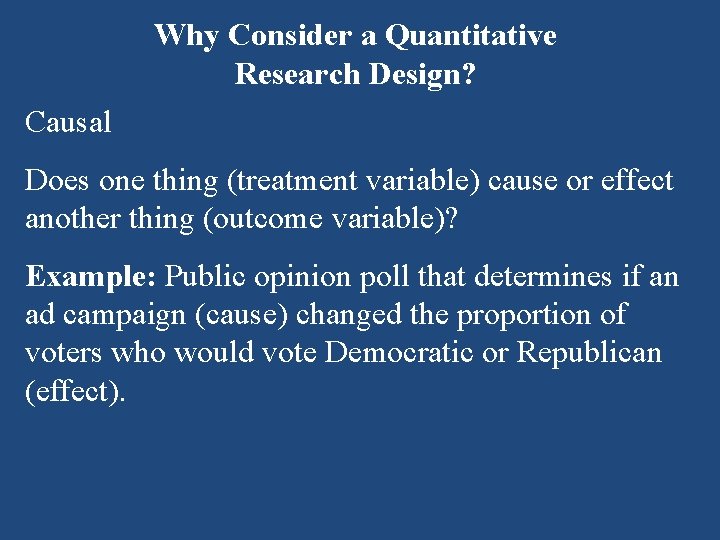 Why Consider a Quantitative Research Design?

Causal

Does one thing (treatment variable) cause or effect another thing (outcome variable)?

Example: Public opinion poll that determines if an ad campaign (cause) changed the proportion of voters who would vote Democratic or Republican (effect).